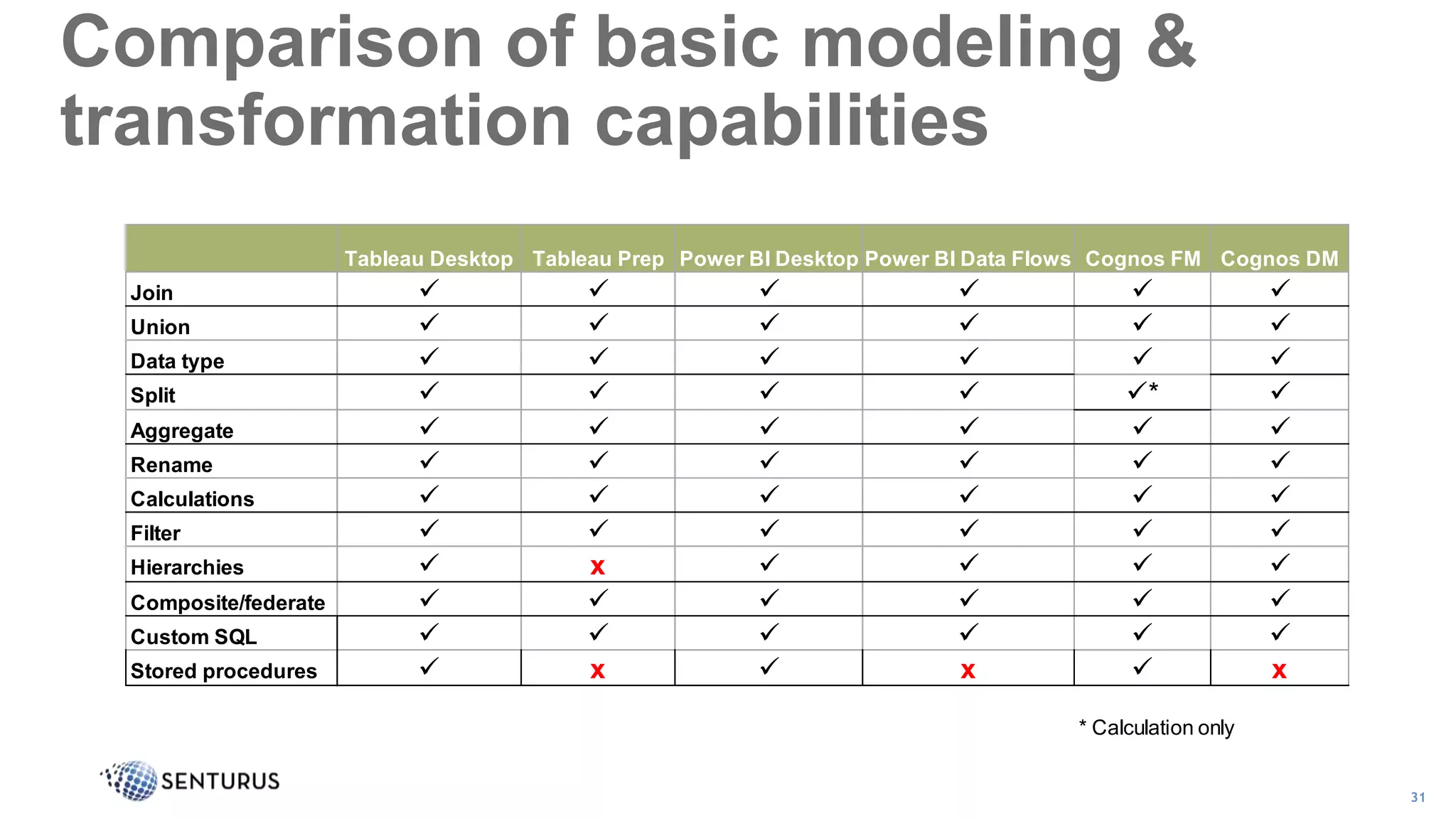 Comparison of basic modeling & transformation capabilities

| | Tableau Desktop | Tableau Prep | Power BI Desktop | Power BI Data Flows | Cognos FM | Cognos DM |
|---|---|---|---|---|---|---|
| Join | ✓ | ✓ | ✓ | ✓ | ✓ | ✓ |
| Union | ✓ | ✓ | ✓ | ✓ | ✓ | ✓ |
| Data type | ✓ | ✓ | ✓ | ✓ | ✓ | ✓ |
| Split | ✓ | ✓ | ✓ | ✓ | ✓* | ✓ |
| Aggregate | ✓ | ✓ | ✓ | ✓ | ✓ | ✓ |
| Rename | ✓ | ✓ | ✓ | ✓ | ✓ | ✓ |
| Calculations | ✓ | ✓ | ✓ | ✓ | ✓ | ✓ |
| Filter | ✓ | ✓ | ✓ | ✓ | ✓ | ✓ |
| Hierarchies | ✓ | x | ✓ | ✓ | ✓ | ✓ |
| Composite/federate | ✓ | ✓ | ✓ | ✓ | ✓ | ✓ |
| Custom SQL | ✓ | ✓ | ✓ | ✓ | ✓ | ✓ |
| Stored procedures | ✓ | x | ✓ | x | ✓ | x |

* Calculation only

SENTURUS

31